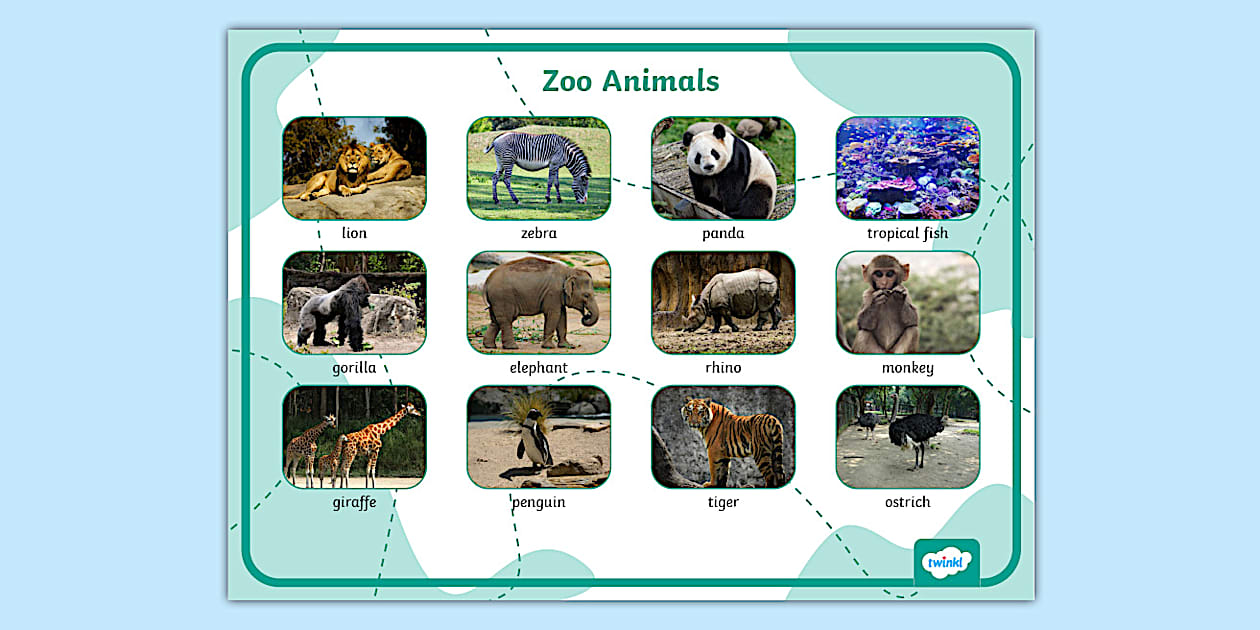 Zoo Animals

lion

zebra

panda

tropical fish

gorilla

elephant

rhino

monkey

giraffe

penguin

tiger

ostrich

twinkl